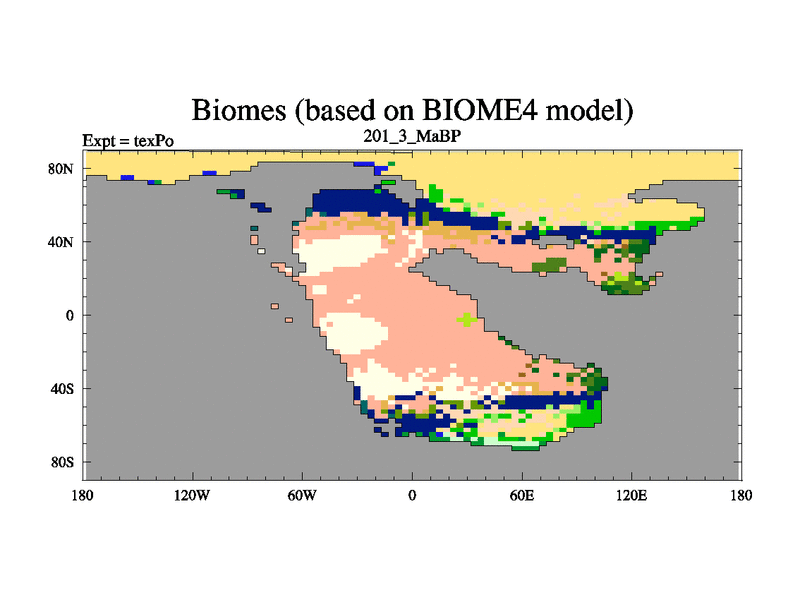 Biomes (based on BIOME4 model)

Expt = texPo

201_3_MaBP

80N
40N
0
40S
80S

180 120W 60W 0 60E 120E 180